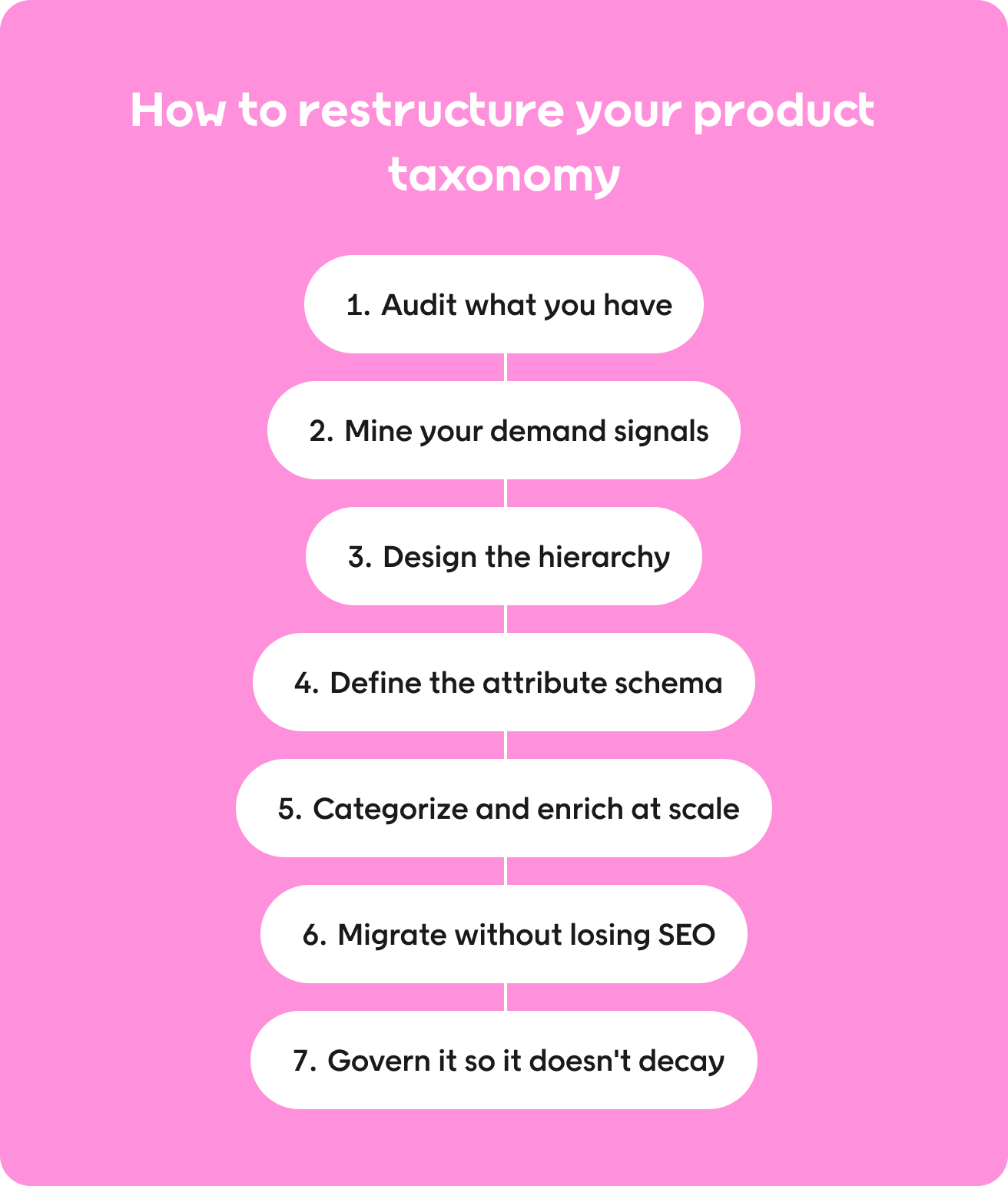 How to restructure your product taxonomy

1. Audit what you have

2. Mine your demand signals

3. Design the hierarchy

4. Define the attribute schema

5. Categorize and enrich at scale

6. Migrate without losing SEO

7. Govern it so it doesn't decay